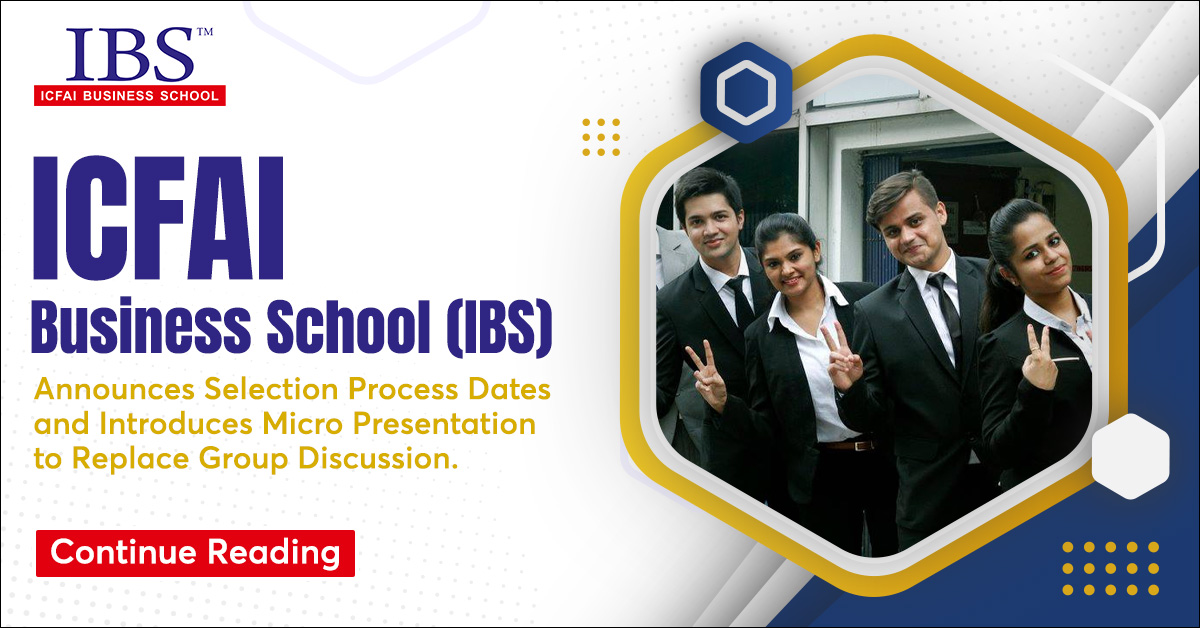 IBS™
ICFAI BUSINESS SCHOOL

ICFAI
Business School (IBS)

Announces Selection Process Dates and Introduces Micro Presentation to Replace Group Discussion.

Continue Reading